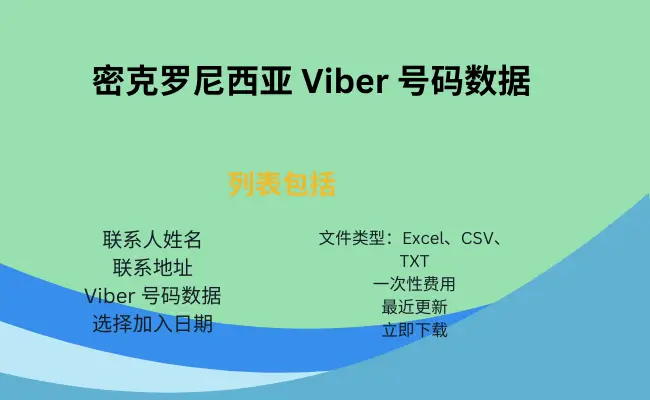 密克罗尼西亚 Viber 号码数据

列表包括

联系人姓名
联系地址
Viber 号码数据
选择加入日期

文件类型：Excel、CSV、TXT
一次性费用
最近更新
立即下载